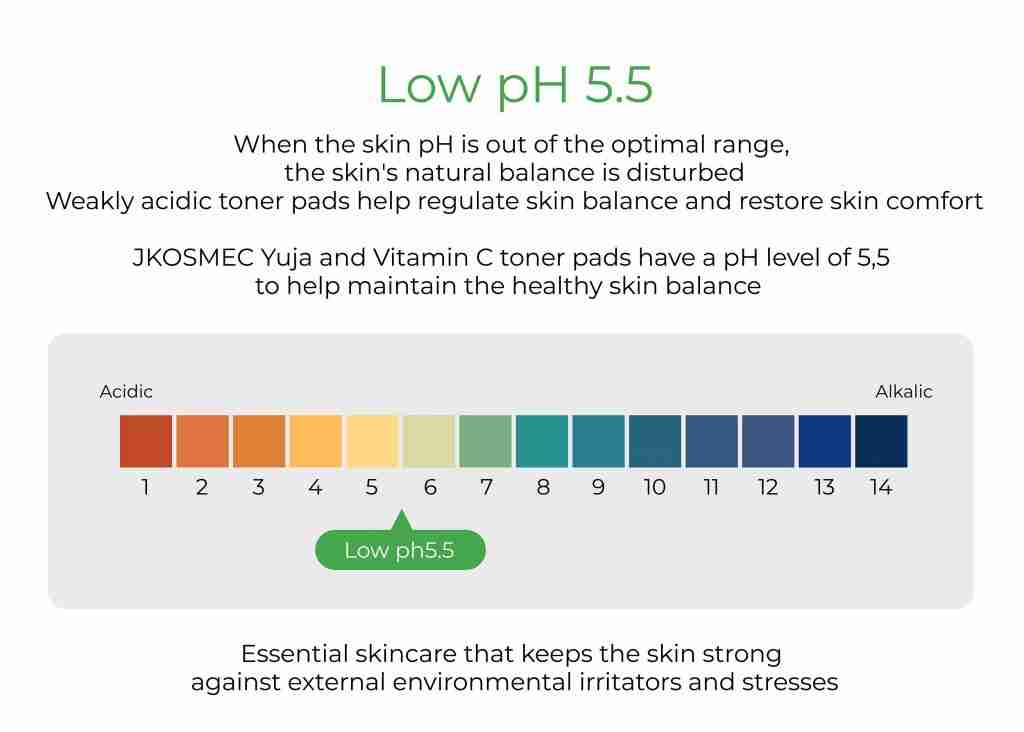 Low pH 5.5

When the skin pH is out of the optimal range, the skin's natural balance is disturbed
Weakly acidic toner pads help regulate skin balance and restore skin comfort

JKOSMEC Yuja and Vitamin C toner pads have a pH level of 5,5 to help maintain the healthy skin balance

Acidic

Alkalic

1 2 3 4 5 6 7 8 9 10 11 12 13 14

Low ph5.5

Essential skincare that keeps the skin strong against external environmental irritators and stresses